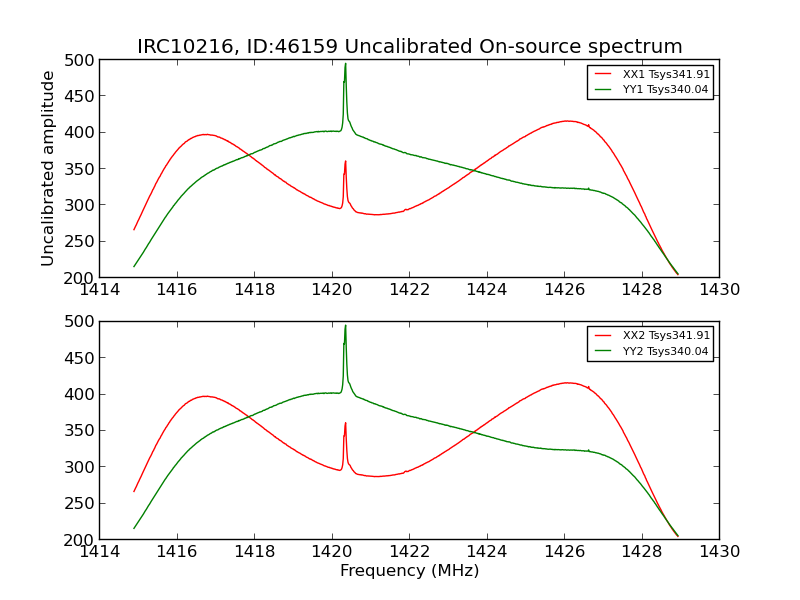 IRC10216, ID:46159 Uncalibrated On-source spectrum

Uncalibrated amplitude

500
450
400
350
300
250
200

XX1 Tsys341.91
YY1 Tsys340.04

1414 1416 1418 1420 1422 1424 1426 1428 1430

500
450
400
350
300
250
200

XX2 Tsys341.91
YY2 Tsys340.04

1414 1416 1418 1420 1422 1424 1426 1428 1430

Frequency (MHz)